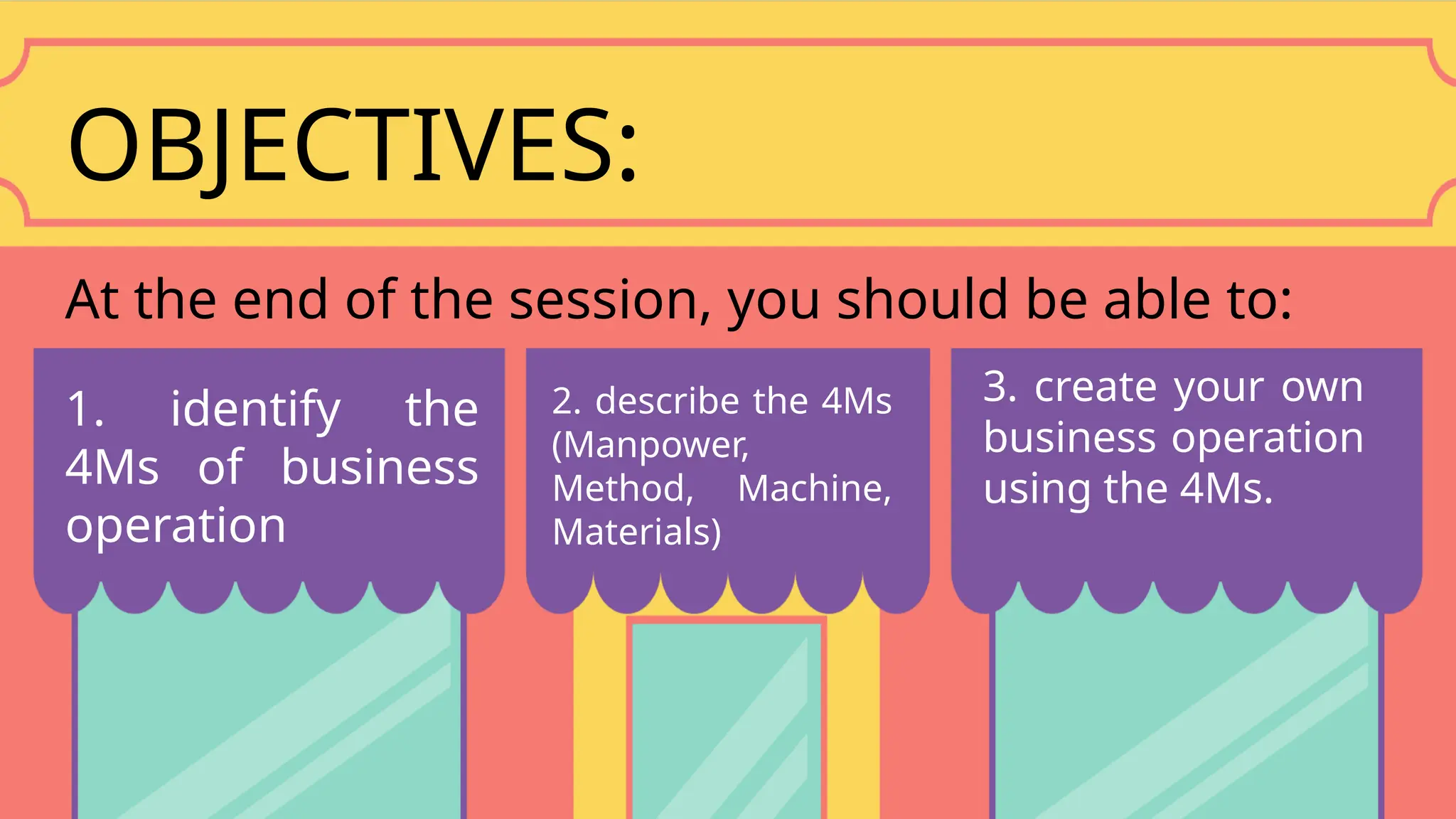 OBJECTIVES:

At the end of the session, you should be able to:

1. identify the 4Ms of business operation

2. describe the 4Ms (Manpower, Method, Machine, Materials)

3. create your own business operation using the 4Ms.